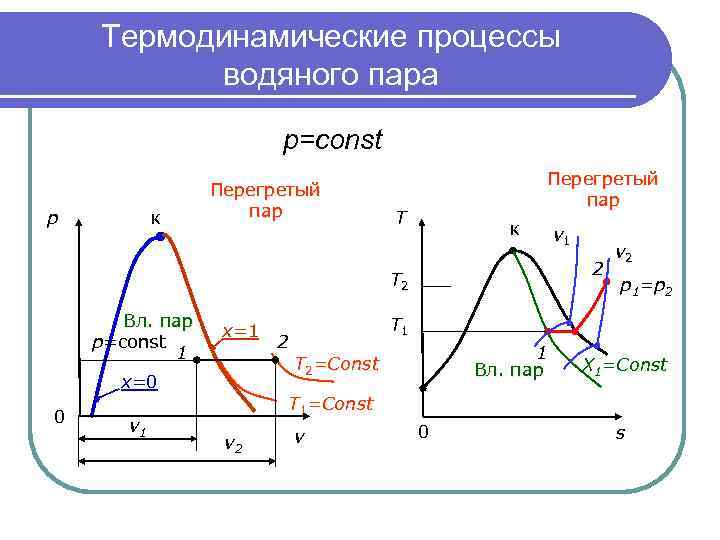 Термодинамические процессы водяного пара

p=const

Перегретый пар

p

к

Вл. пар

p=const

x=1

1

2

$T_2$=Const

x=0

$T_1$=Const

0

$v_1$

$v_2$

v

Перегретый пар

T

к

$v_1$

$v_2$

2

$T_2$

$p_1$=$p_2$

$T_1$

1

Вл. пар

$X_1$=Const

0

s